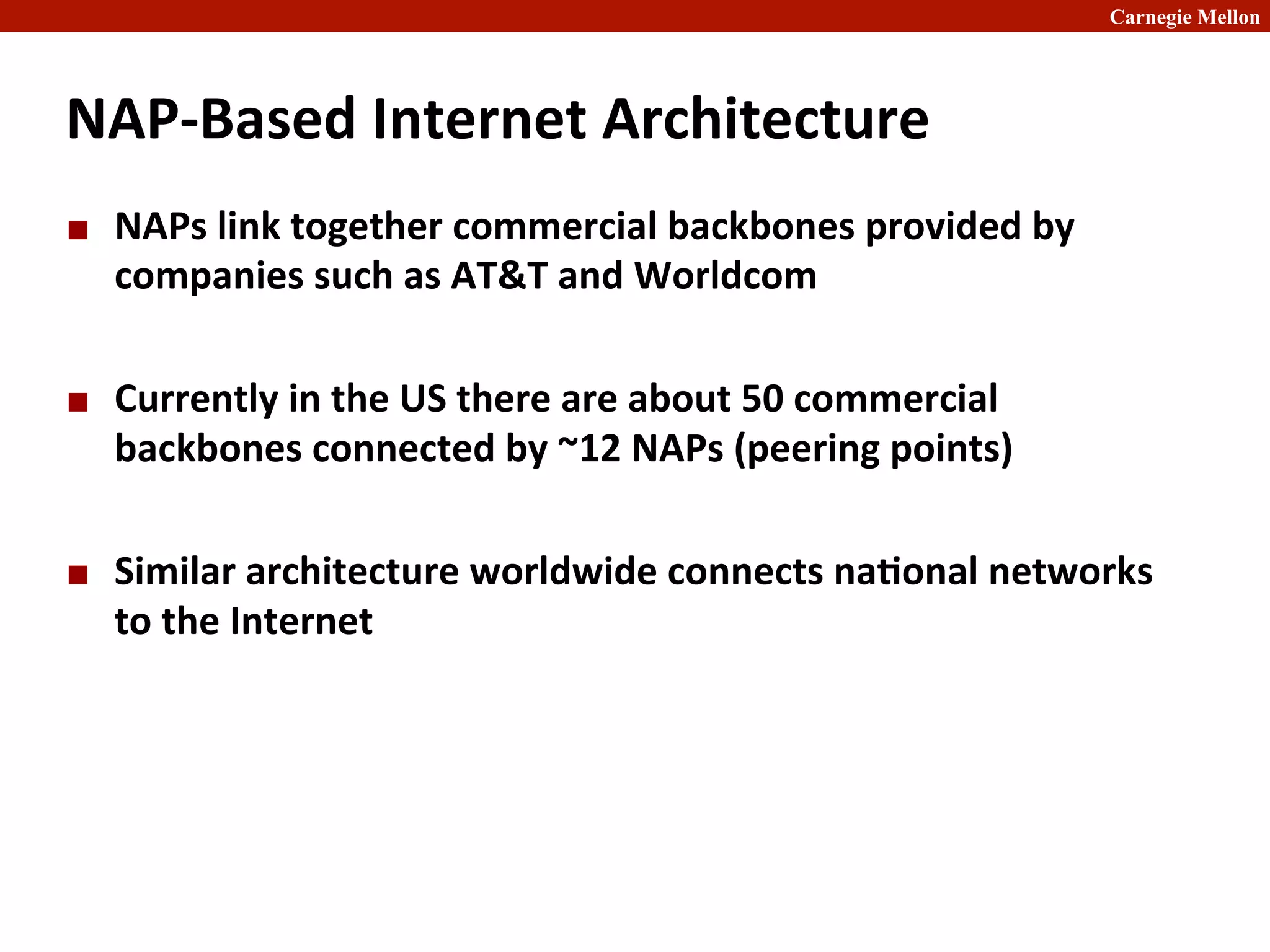 Carnegie Mellon

NAP-Based Internet Architecture

■ NAPs link together commercial backbones provided by companies such as AT&T and Worldcom

■ Currently in the US there are about 50 commercial backbones connected by ~12 NAPs (peering points)

■ Similar architecture worldwide connects national networks to the Internet